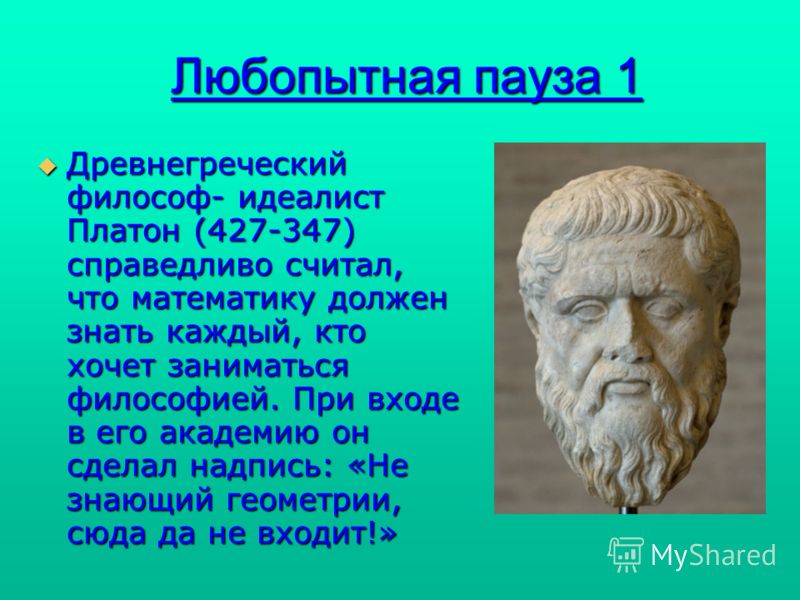 Любопытная пауза 1

Древнегреческий философ- идеалист Платон (427-347) справедливо считал, что математику должен знать каждый, кто хочет заниматься философией. При входе в его академию он сделал надпись: «Не знающий геометрии, сюда да не входит!»

MyShared